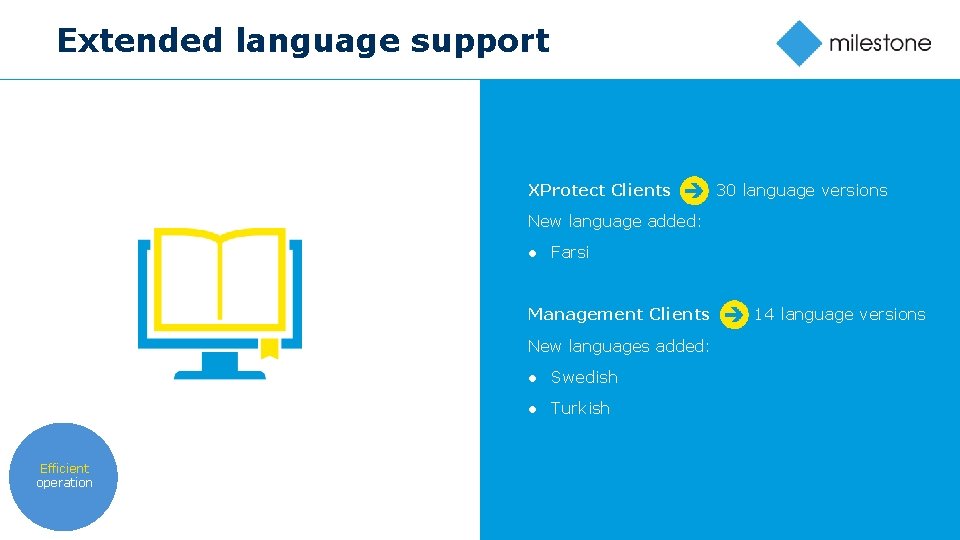 Extended language support

milestone

XProtect Clients 30 language versions

New language added:

- Farsi

Management Clients 14 language versions

New languages added:

- Swedish
- Turkish

Efficient operation